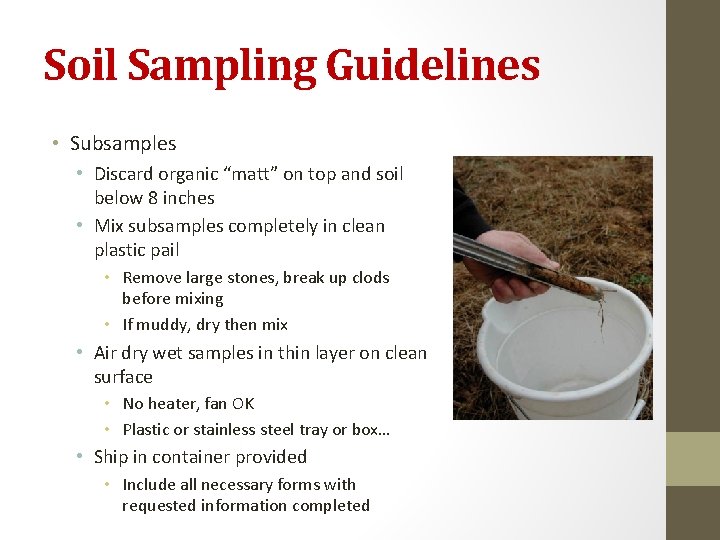 Soil Sampling Guidelines

• Subsamples
  • Discard organic “matt” on top and soil below 8 inches
  • Mix subsamples completely in clean plastic pail
    • Remove large stones, break up clods before mixing
    • If muddy, dry then mix
  • Air dry wet samples in thin layer on clean surface
    • No heater, fan OK
    • Plastic or stainless steel tray or box…
  • Ship in container provided
    • Include all necessary forms with requested information completed